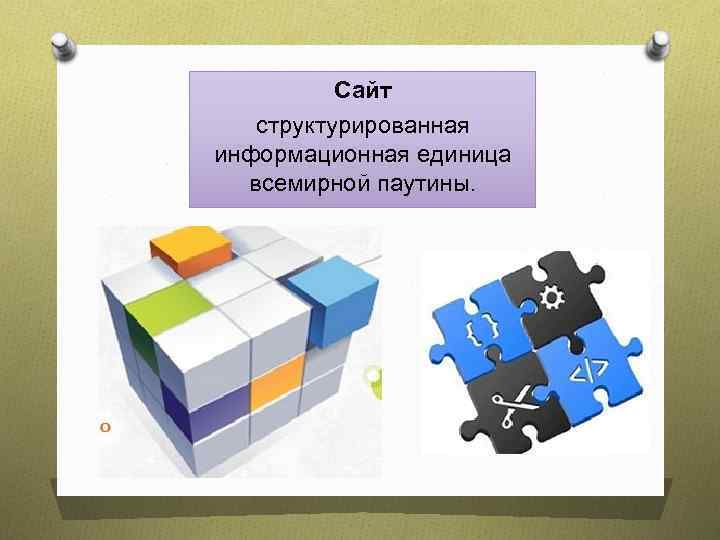 Сайт

структурированная информационная единица всемирной паутины.

{ }

</>